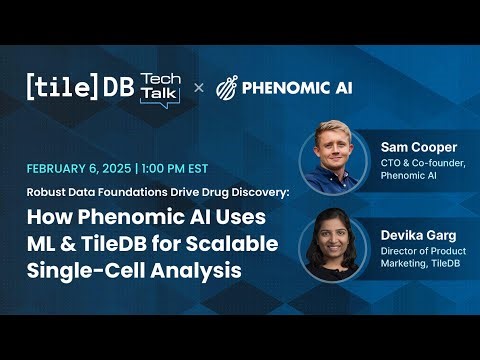 [tile]DB Tech Talk × PHENOMIC AI

FEBRUARY 6, 2025 | 1:00 PM EST

Robust Data Foundations Drive Drug Discovery:

How Phenomic AI Uses ML & TileDB for Scalable Single-Cell Analysis

Sam Cooper
CTO & Co-founder, Phenomic AI

Devika Garg
Director of Product Marketing, TileDB